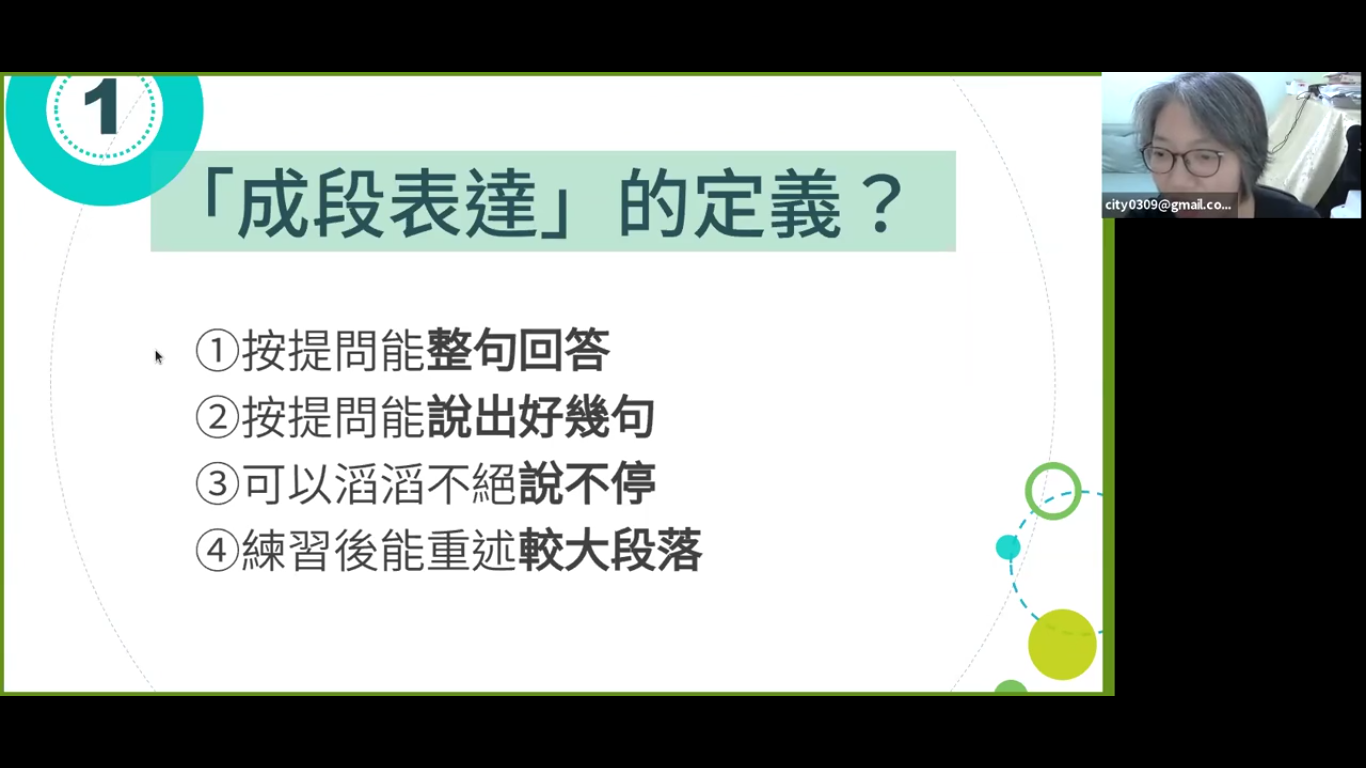 1

「成段表達」的定義？

①按提問能整句回答
②按提問能說出好幾句
③可以滔滔不絕說不停
④練習後能重述較大段落

city0309@gmail.co...